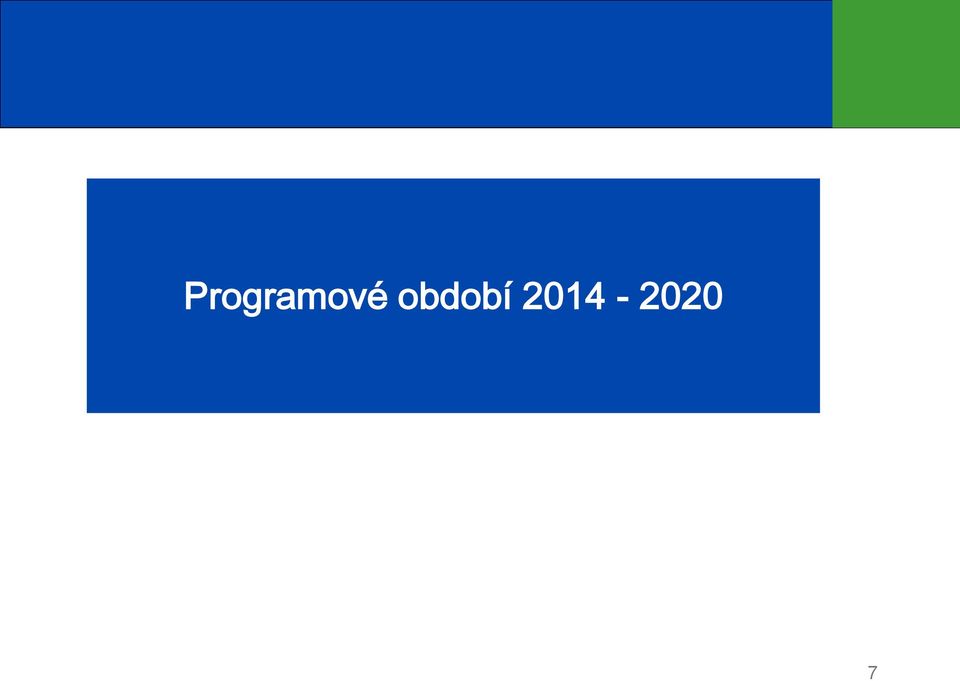 Programové období 2014 - 2020

7